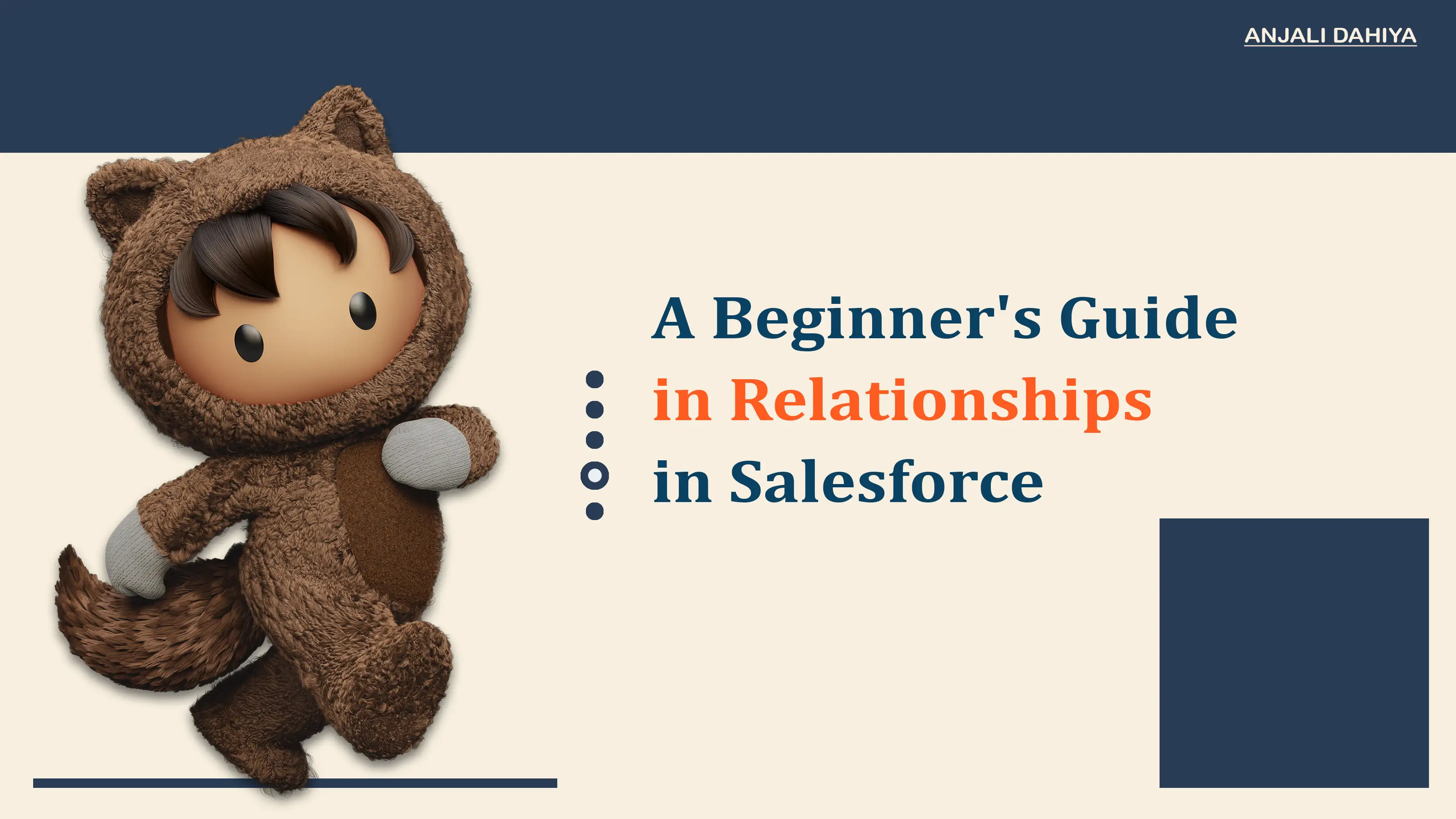 ANJALI DAHIYA

A Beginner's Guide
in Relationships
in Salesforce